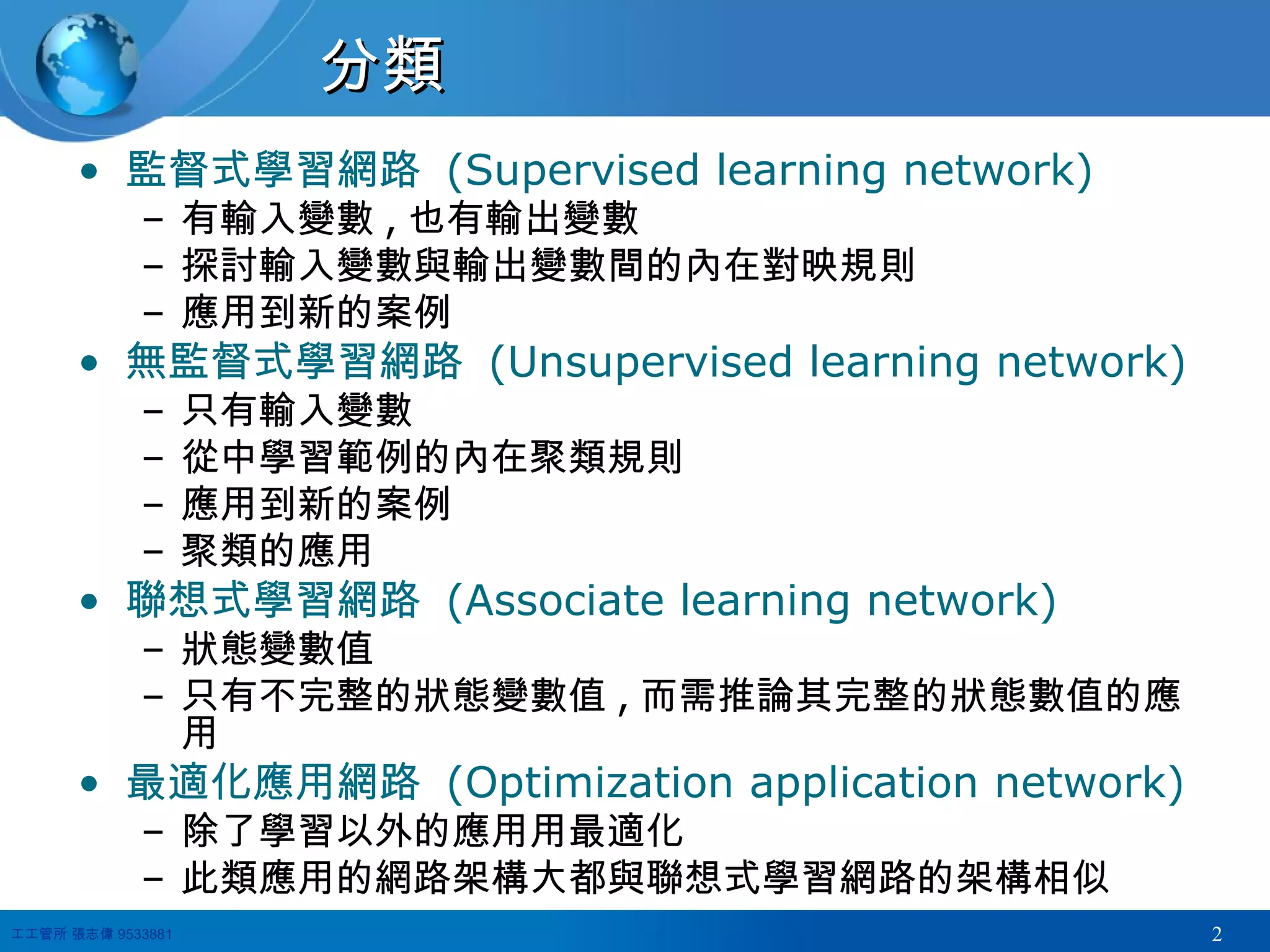 分類

• 監督式學習網路 (Supervised learning network)
  – 有輸入變數，也有輸出變數
  – 探討輸入變數與輸出變數間的內在對映規則
  – 應用到新的案例
• 無監督式學習網路 (Unsupervised learning network)
  – 只有輸入變數
  – 從中學習範例的內在聚類規則
  – 應用到新的案例
  – 聚類的應用
• 聯想式學習網路 (Associate learning network)
  – 狀態變數值
  – 只有不完整的狀態變數值，而需推論其完整的狀態數值的應用
• 最適化應用網路 (Optimization application network)
  – 除了學習以外的應用用最適化
  – 此類應用的網路架構大都與聯想式學習網路的架構相似

工工管所 張志偉 9533881

2